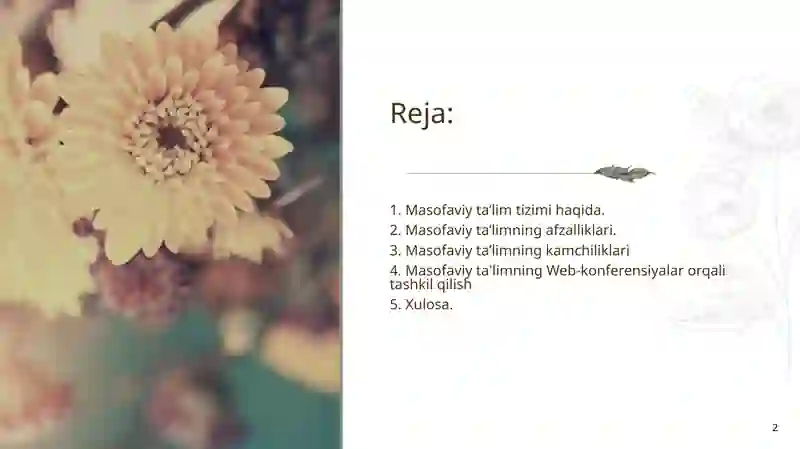 Reja:

1. Masofaviy ta'lim tizimi haqida.
2. Masofaviy ta'limning afzalliklari.
3. Masofaviy ta'limning kamchiliklari
4. Masofaviy ta'limning Web-konferensiyalar orqali tashkil qilish
5. Xulosa.

2